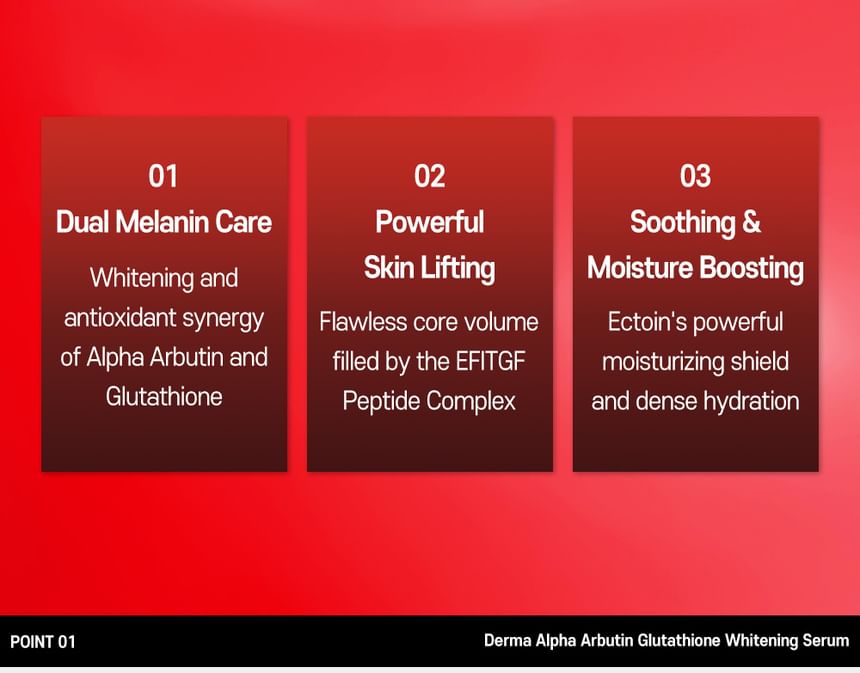 01
Dual Melanin Care

Whitening and antioxidant synergy of Alpha Arbutin and Glutathione

02
Powerful Skin Lifting

Flawless core volume filled by the EFITGF Peptide Complex

03
Soothing & Moisture Boosting

Ectoin's powerful moisturizing shield and dense hydration

POINT 01

Derma Alpha Arbutin Glutathione Whitening Serum